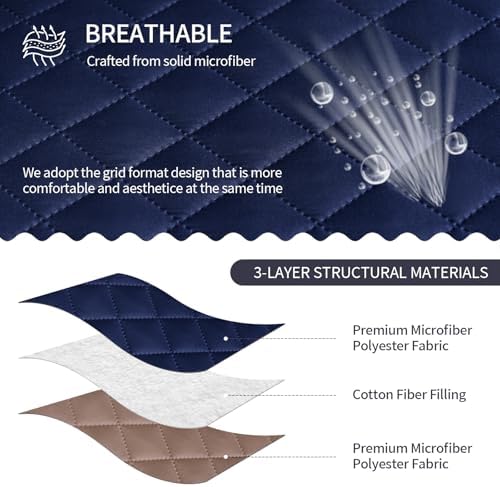 BREATHABLE
Crafted from solid microfiber

We adopt the grid format design that is more comfortable and aesthetice at the same time

3-LAYER STRUCTURAL MATERIALS

Premium Microfiber Polyester Fabric

Cotton Fiber Filling

Premium Microfiber Polyester Fabric